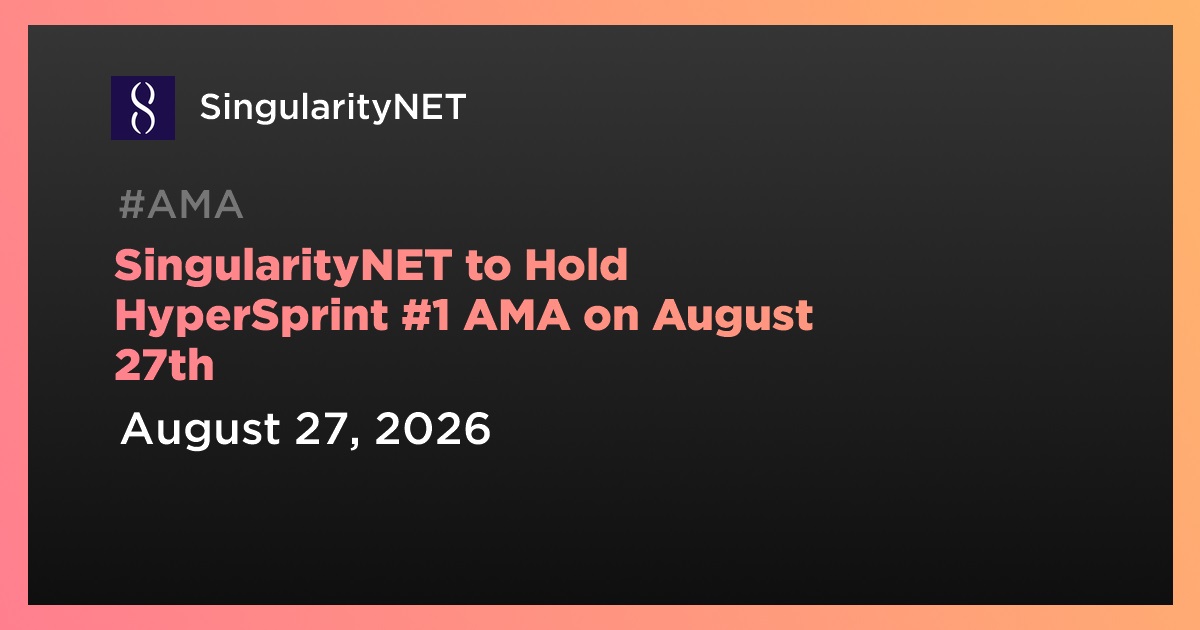 SingularityNET

#AMA

SingularityNET to Hold HyperSprint #1 AMA on August 27th

August 27, 2026